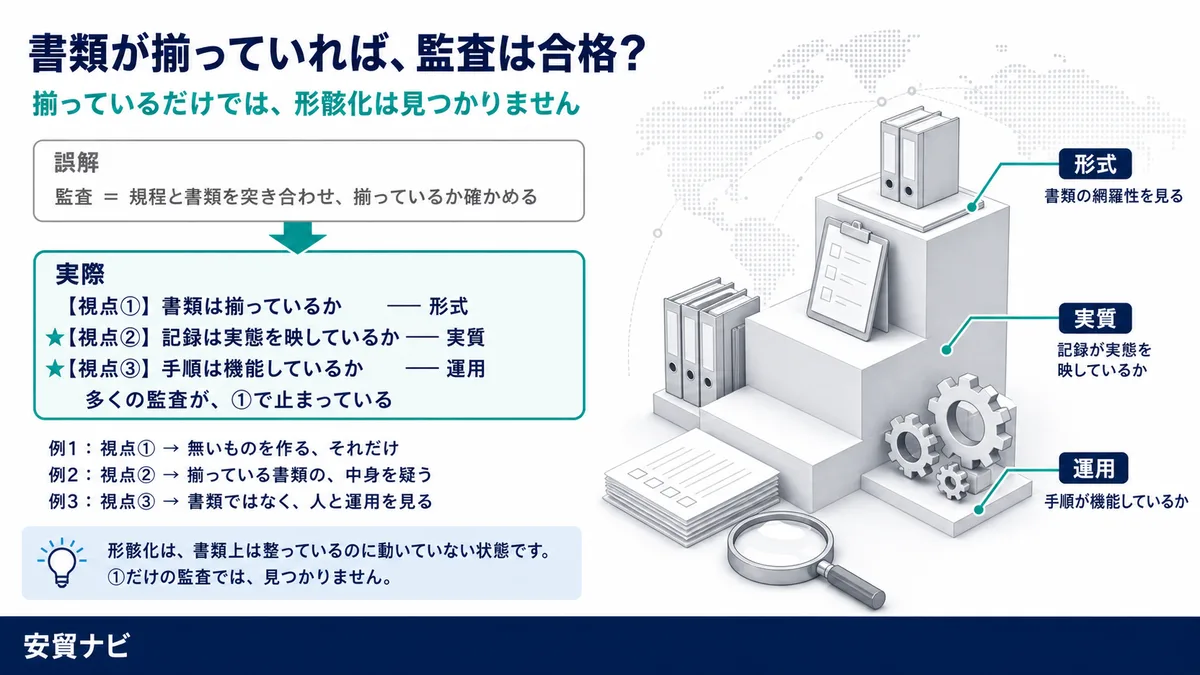 書類が揃っていれば、監査は合格？

揃っているだけでは、形骸化は見つかりません

誤解

監査 ＝ 規程と書類を突き合わせ、揃っているか確かめる

実際

【視点①】書類は揃っているか ── 形式

★【視点②】記録は実態を映しているか ── 実質

★【視点③】手順は機能しているか ── 運用

多くの監査が、①で止まっている

例1：視点① → 無いものを作る、それだけ

例2：視点② → 揃っている書類の、中身を疑う

例3：視点③ → 書類ではなく、人と運用を見る

形骸化は、書類上は整っているのに動いていない状態です。
①だけの監査では、見つかりません。

形式
書類の網羅性を見る

実質
記録が実態を映しているか

運用
手順が機能しているか

安貿ナビ